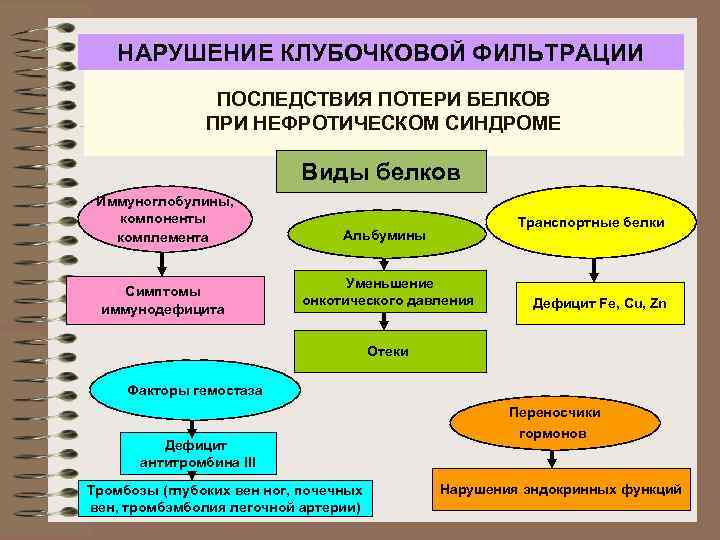 НАРУШЕНИЕ КЛУБОЧКОВОЙ ФИЛЬТРАЦИИ

ПОСЛЕДСТВИЯ ПОТЕРИ БЕЛКОВ ПРИ НЕФРОТИЧЕСКОМ СИНДРОМЕ

Виды белков

Иммуноглобулины, компоненты комплемента

Симптомы иммунодефицита

Альбумины

Уменьшение онкотического давления

Отеки

Транспортные белки

Дефицит Fe, Cu, Zn

Факторы гемостаза

Дефицит антитромбина III

Тромбозы (глубоких вен ног, почечных вен, тромбэмболия легочной артерии)

Переносчики гормонов

Нарушения эндокринных функций